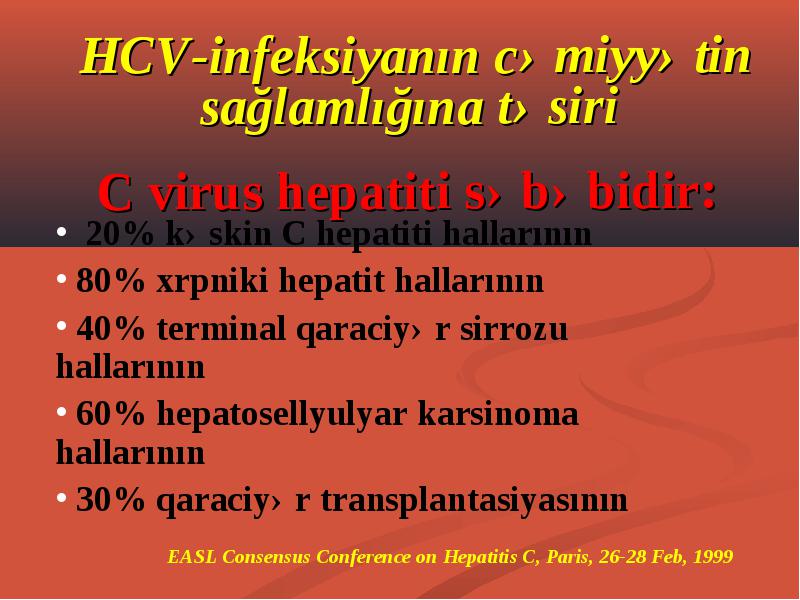 HCV-infeksiyanın c› miyy› tin sağlamlığına t› siri

C virus hepatiti s› b› bidir:

• 20% k› skin C hepatiti hallarının

• 80% xrpniki hepatit hallarının

• 40% terminal qaraciy› r sirrozu hallarının

• 60% hepatosellyulyar karsinoma hallarının

• 30% qaraciy› r transplantasiyasının

EASL Consensus Conference on Hepatitis C, Paris, 26-28 Feb, 1999